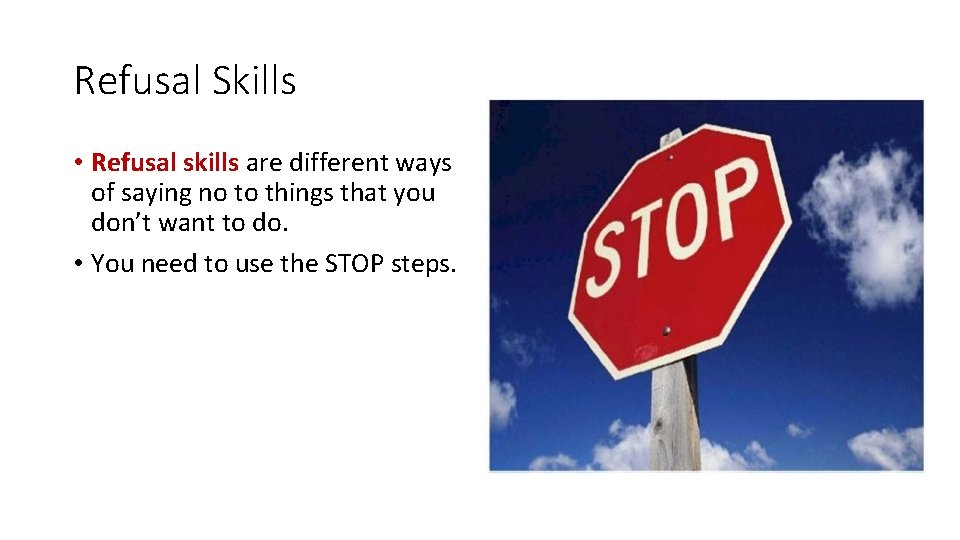 Refusal Skills

• Refusal skills are different ways of saying no to things that you don't want to do.

• You need to use the STOP steps.

STOP